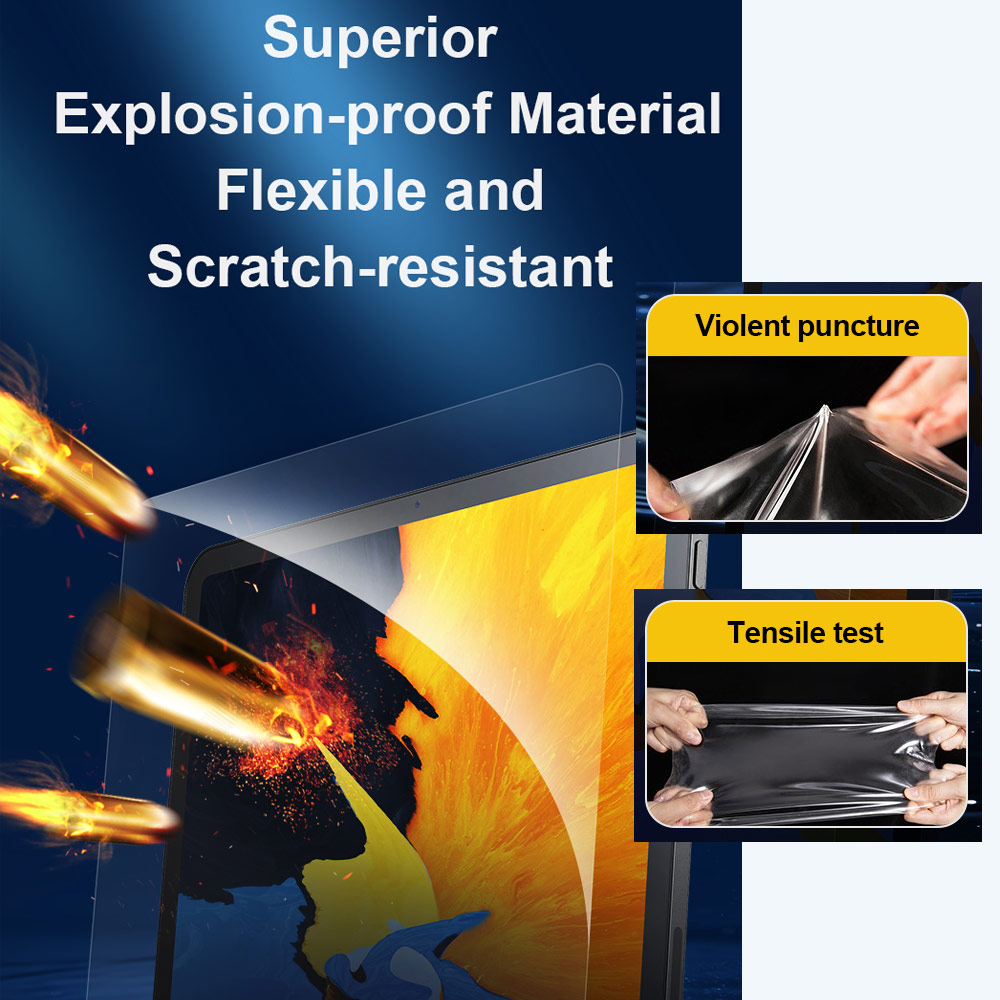 Superior
Explosion-proof Material
Flexible and
Scratch-resistant

Violent puncture

Tensile test